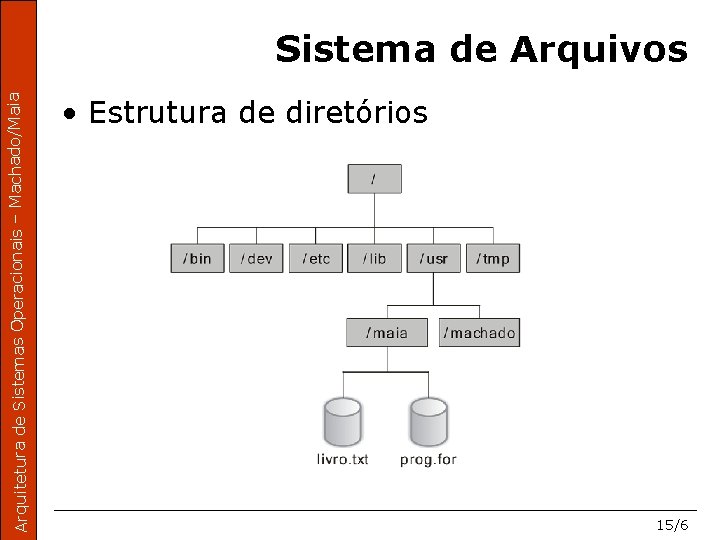 Arquitetura de Sistemas Operacionais – Machado/Maia

Sistema de Arquivos

• Estrutura de diretórios

/

/bin
/dev
/etc
/lib
/usr
/tmp

/maia
/machado

livro.txt
prog.for

15/6